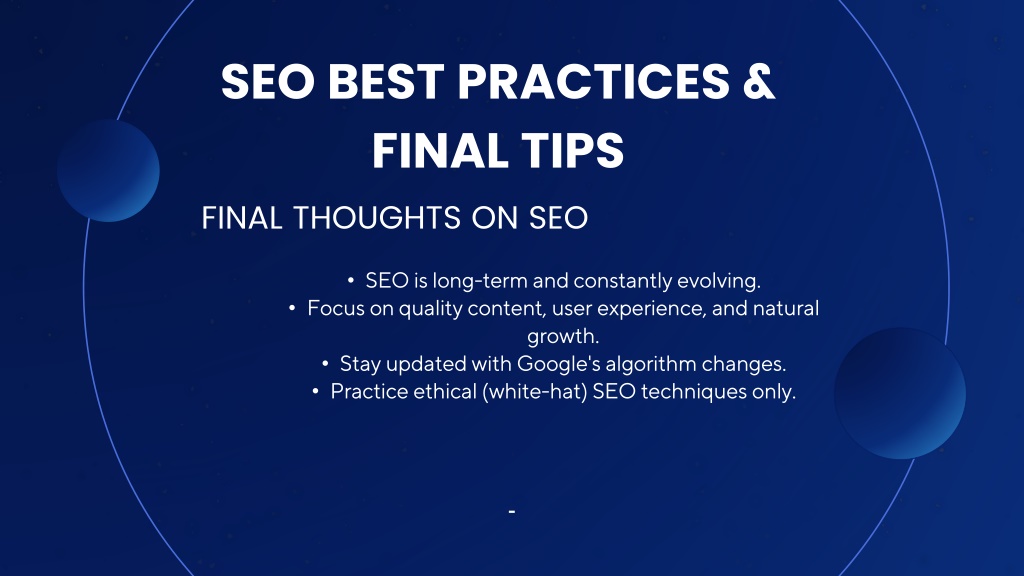 SEO BEST PRACTICES & FINAL TIPS

FINAL THOUGHTS ON SEO

• SEO is long-term and constantly evolving.
• Focus on quality content, user experience, and natural growth.
• Stay updated with Google's algorithm changes.
• Practice ethical (white-hat) SEO techniques only.

-